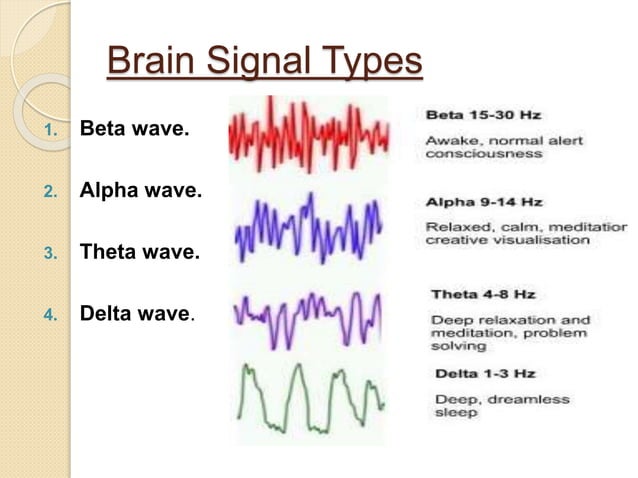 Brain Signal Types

1. Beta wave.
2. Alpha wave.
3. Theta wave.
4. Delta wave.

Beta 15-30 Hz
Awake, normal alert consciousness

Alpha 9-14 Hz
Relaxed, calm, meditatior creative visualisation

Theta 4-8 Hz
Deep relaxation and meditation, problem solving

Delta 1-3 Hz
Deep, dreamless sleep